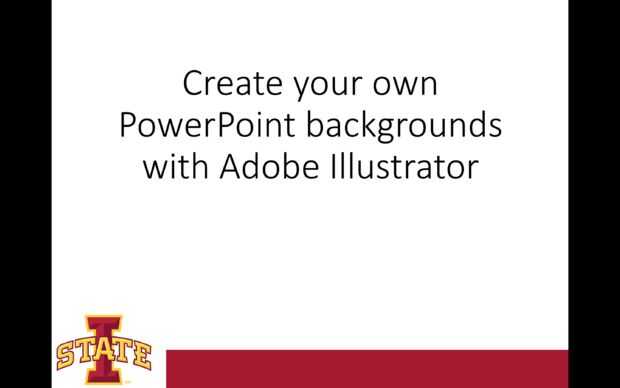 Create your own PowerPoint backgrounds with Adobe Illustrator

I STATE